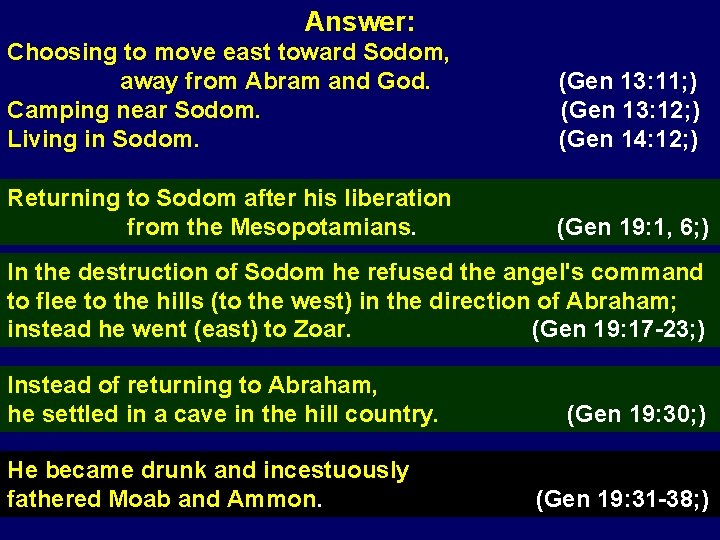 Answer:

Choosing to move east toward Sodom, away from Abram and God. (Gen 13:11;)
Camping near Sodom. (Gen 13:12;)
Living in Sodom. (Gen 14:12;)

Returning to Sodom after his liberation from the Mesopotamians. (Gen 19:1, 6;)

In the destruction of Sodom he refused the angel's command to flee to the hills (to the west) in the direction of Abraham; instead he went (east) to Zoar. (Gen 19:17-23;)

Instead of returning to Abraham, he settled in a cave in the hill country. (Gen 19:30;)

He became drunk and incestuously fathered Moab and Ammon. (Gen 19:31-38;)